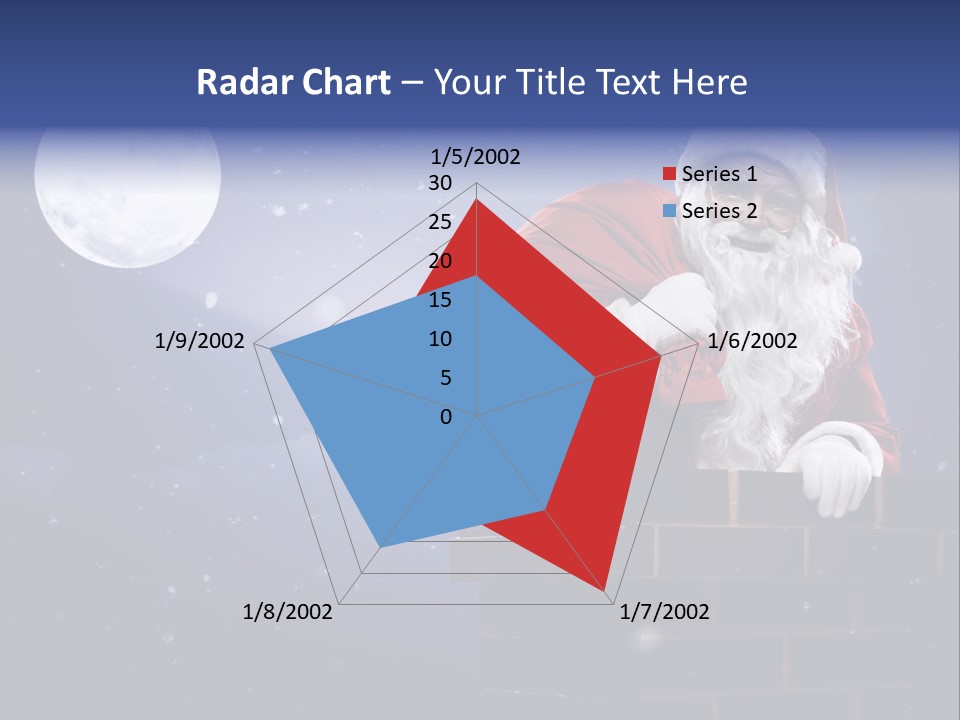 Radar Chart – Your Title Text Here

1/5/2002
30
25
20
15
10
5
0
1/6/2002
1/7/2002
1/8/2002
1/9/2002

Series 1
Series 2